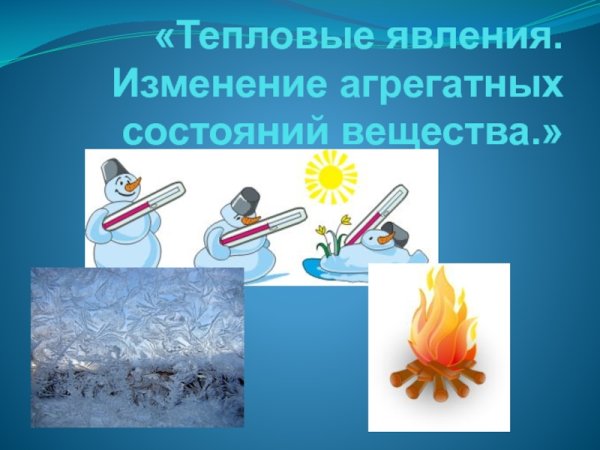 «Тепловые явления. Изменение агрегатных состояний вещества.»